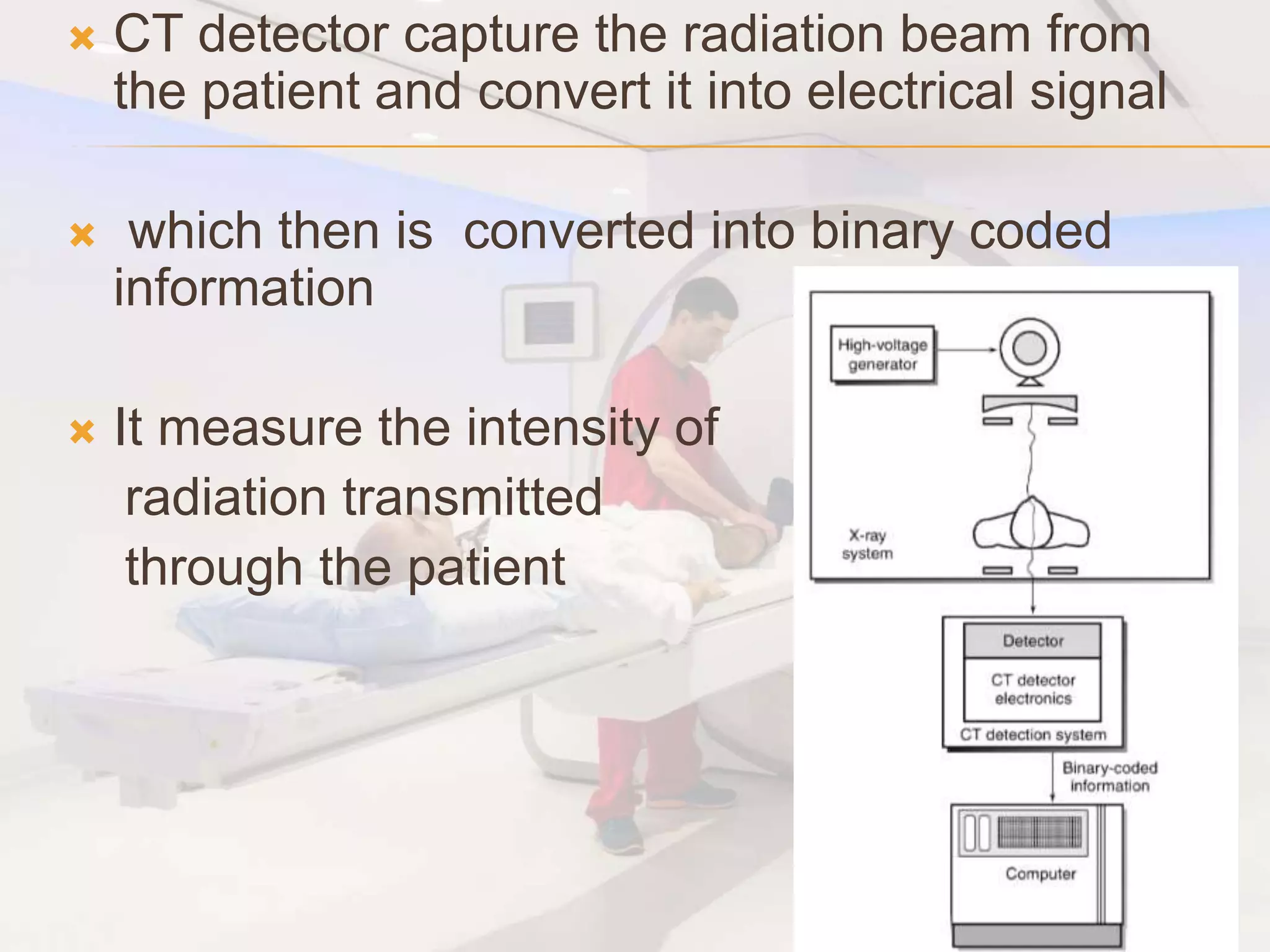 CT detector capture the radiation beam from the patient and convert it into electrical signal

which then is converted into binary coded information

It measure the intensity of radiation transmitted through the patient

High-voltage generator

X-ray system

Detector

CT detector electronics

CT detection system

Binary-coded information

Computer